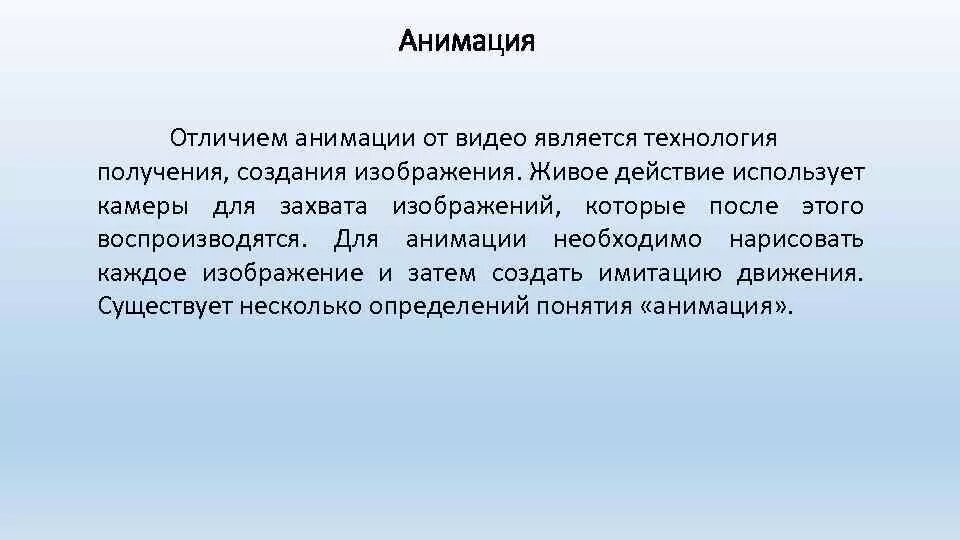 Анимация

Отличием анимации от видео является технология получения, создания изображения. Живое действие использует камеры для захвата изображений, которые после этого воспроизводятся. Для анимации необходимо нарисовать каждое изображение и затем создать имитацию движения. Существует несколько определений понятия «анимация».